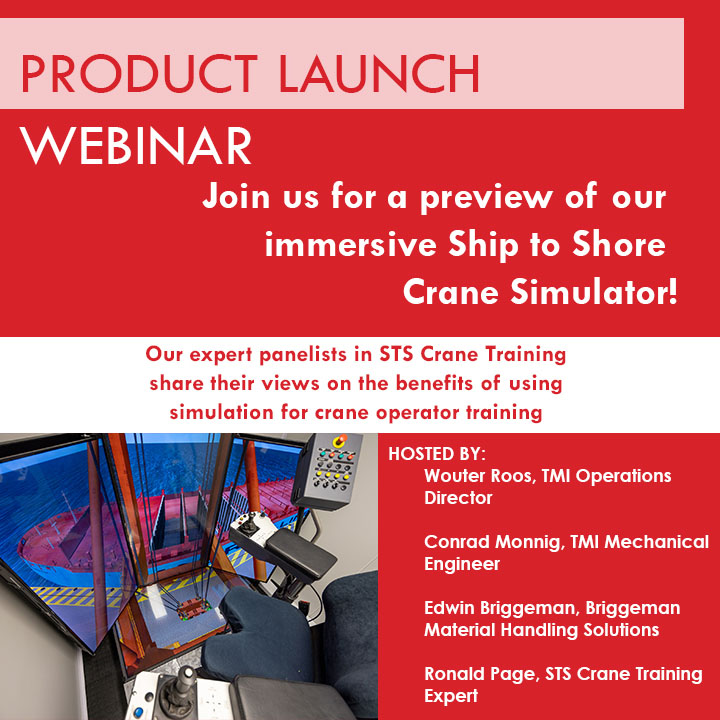 PRODUCT LAUNCH

WEBINAR

Join us for a preview of our immersive Ship to Shore Crane Simulator!

Our expert panelists in STS Crane Training share their views on the benefits of using simulation for crane operator training

HOSTED BY:

Wouter Roos, TMI Operations Director

Conrad Monnig, TMI Mechanical Engineer

Edwin Briggeman, Briggeman Material Handling Solutions

Ronald Page, STS Crane Training Expert